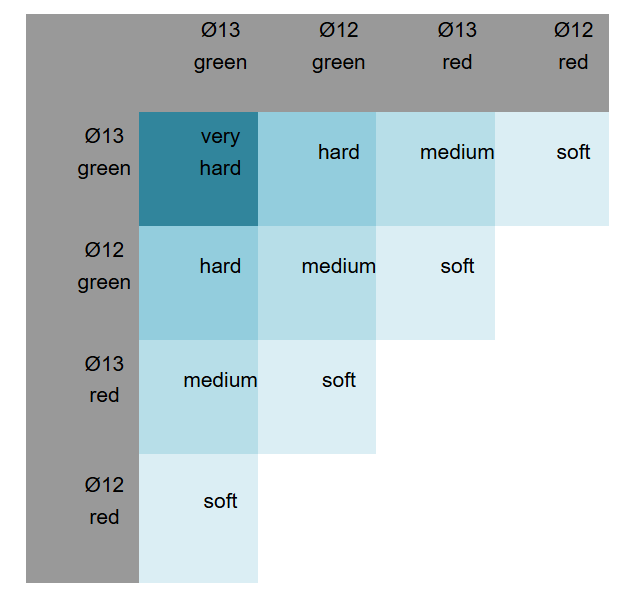 | | Ø13 green | Ø12 green | Ø13 red | Ø12 red |
|---|---|---|---|---|
| Ø13 green | very hard | hard | medium | soft |
| Ø12 green | hard | medium | soft | |
| Ø13 red | medium | soft | | |
| Ø12 red | soft | | | |